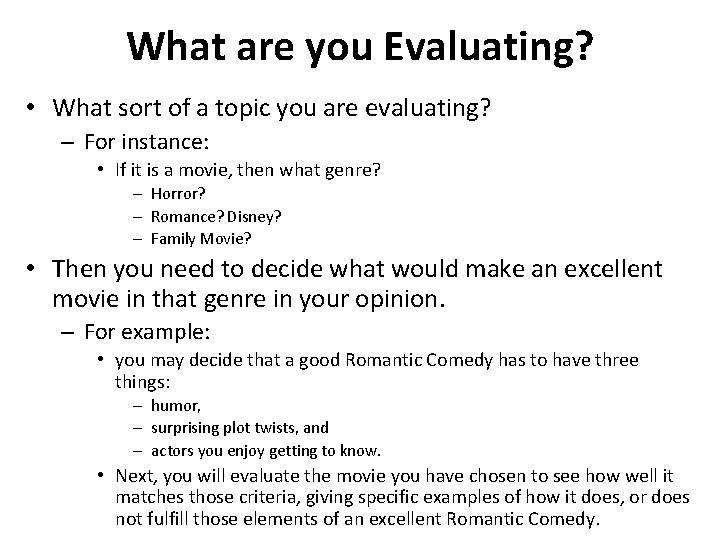 What are you Evaluating?

• What sort of a topic you are evaluating?
– For instance:
• If it is a movie, then what genre?
– Horror?
– Romance? Disney?
– Family Movie?

• Then you need to decide what would make an excellent movie in that genre in your opinion.
– For example:
• you may decide that a good Romantic Comedy has to have three things:
– humor,
– surprising plot twists, and
– actors you enjoy getting to know.
• Next, you will evaluate the movie you have chosen to see how well it matches those criteria, giving specific examples of how it does, or does not fulfill those elements of an excellent Romantic Comedy.